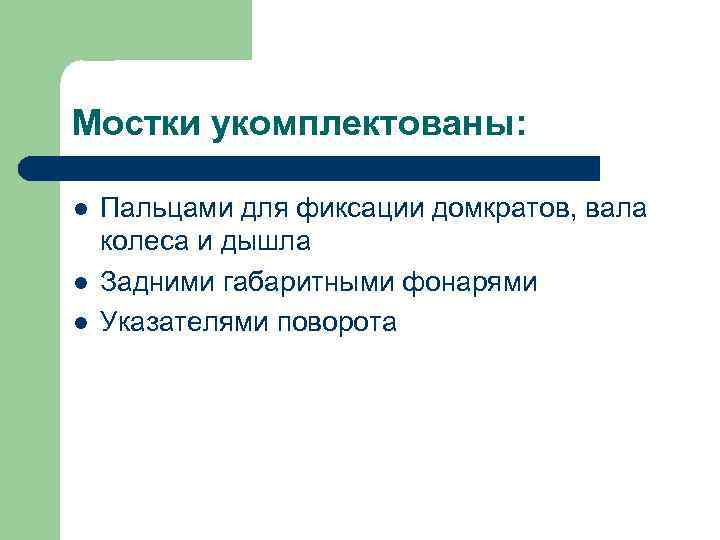 Мостки укомплектованы:

- Пальцами для фиксации домкратов, вала колеса и дышла
- Задними габаритными фонарями
- Указателями поворота